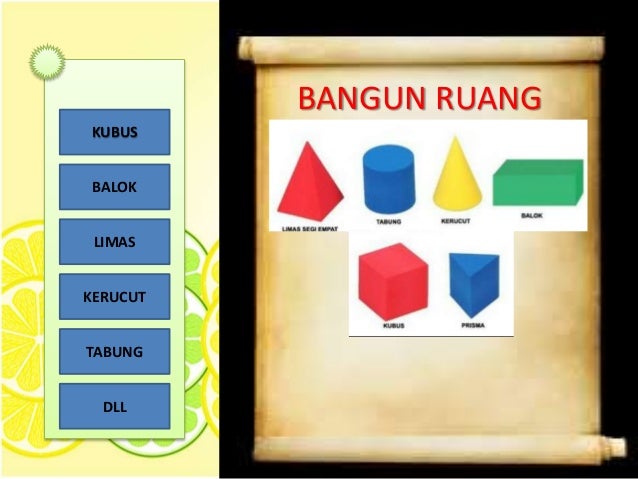 KUBUS

BALOK

LIMAS

KERUCUT

TABUNG

DLL

BANGUN RUANG

LIMAS SEGI EMPAT

TABUNG

KERUCUT

BALOK

KUBUS

PRISMA